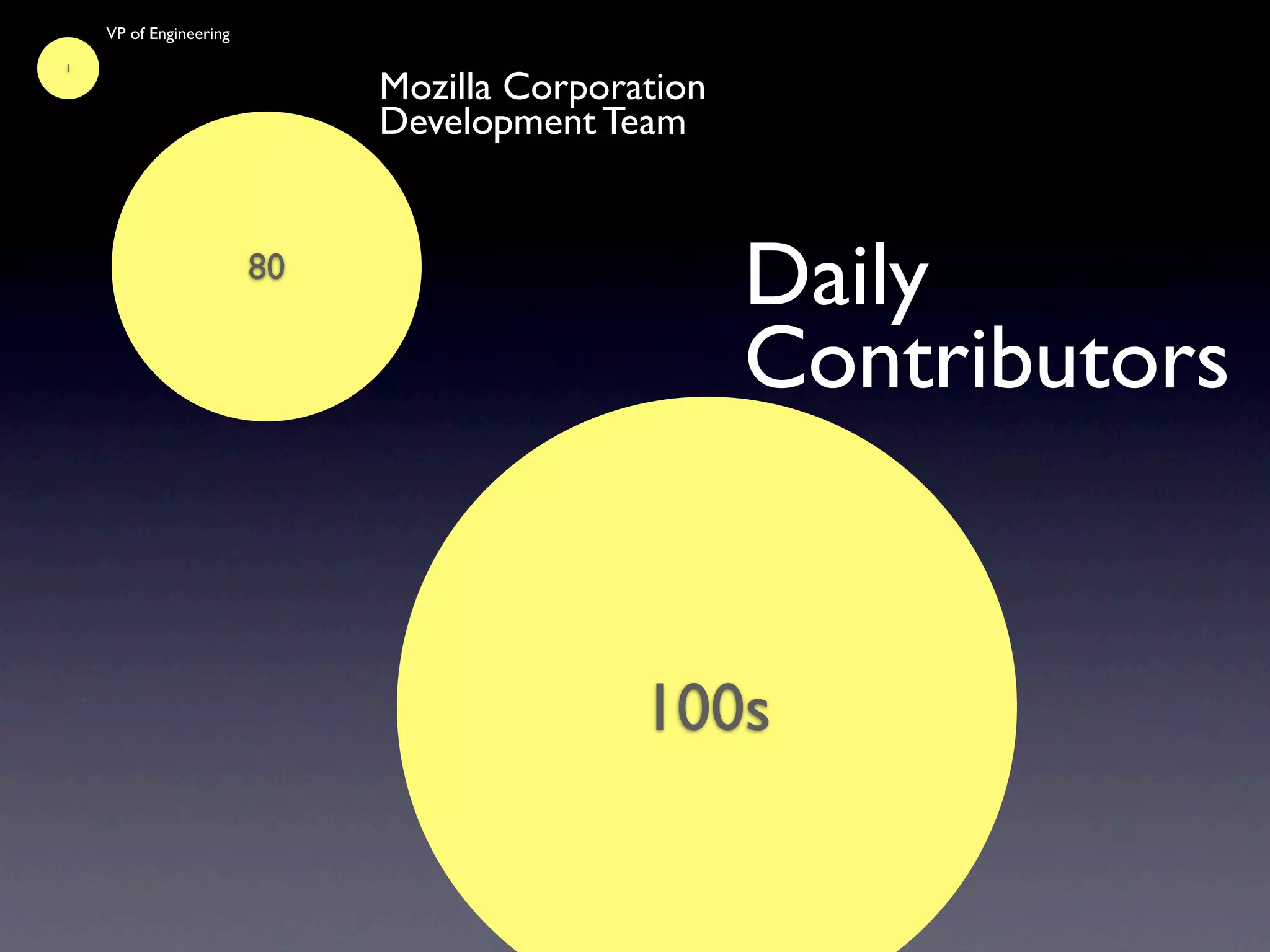 VP of Engineering

1

Mozilla Corporation
Development Team

80

Daily
Contributors

100s